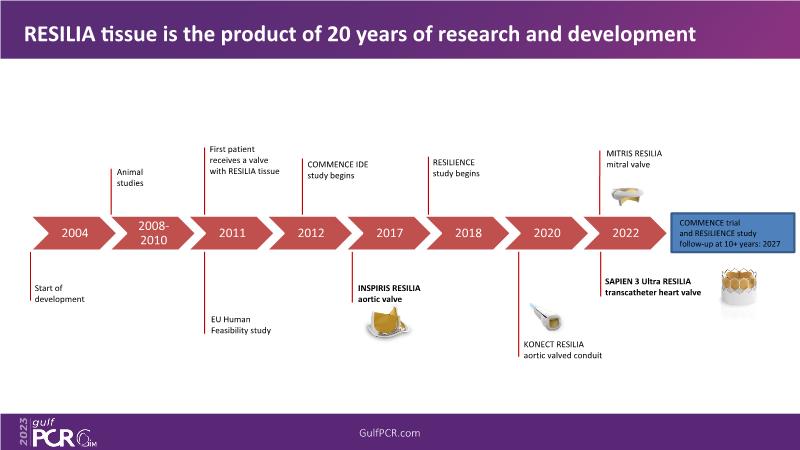 RESILIA tissue is the product of 20 years of research and development

Animal studies

First patient receives a valve with RESILIA tissue

COMMENCE IDE study begins

RESILIENCE study begins

MITRIS RESILIA mitral valve

2004

2008-2010

2011

2012

2017

2018

2020

2022

COMMENCE trial and RESILIENCE study follow-up at 10+ years: 2027

Start of development

EU Human Feasibility study

INSPIRIS RESILIA aortic valve

KONECT RESILIA aortic valved conduit

SAPIEN 3 Ultra RESILIA transcatheter heart valve

2023 gulf PCR GIM

GulfPCR.com